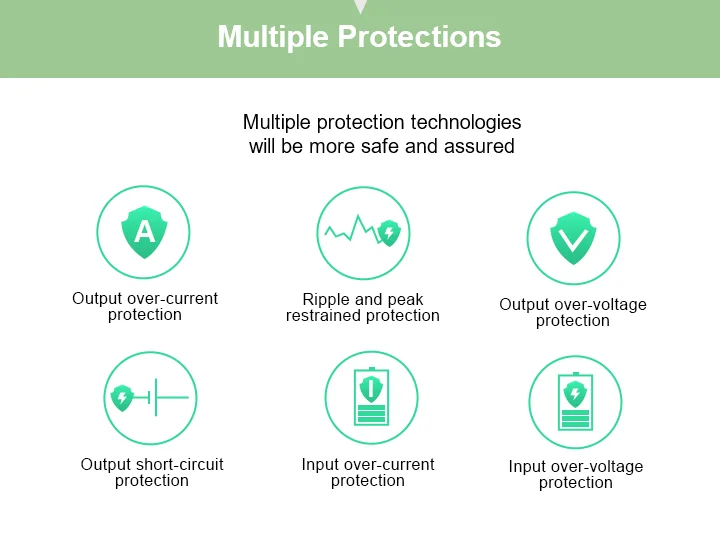 Multiple Protections

Multiple protection technologies will be more safe and assured

A

Output over-current protection

Ripple and peak restrained protection

Output over-voltage protection

Output short-circuit protection

Input over-current protection

Input over-voltage protection